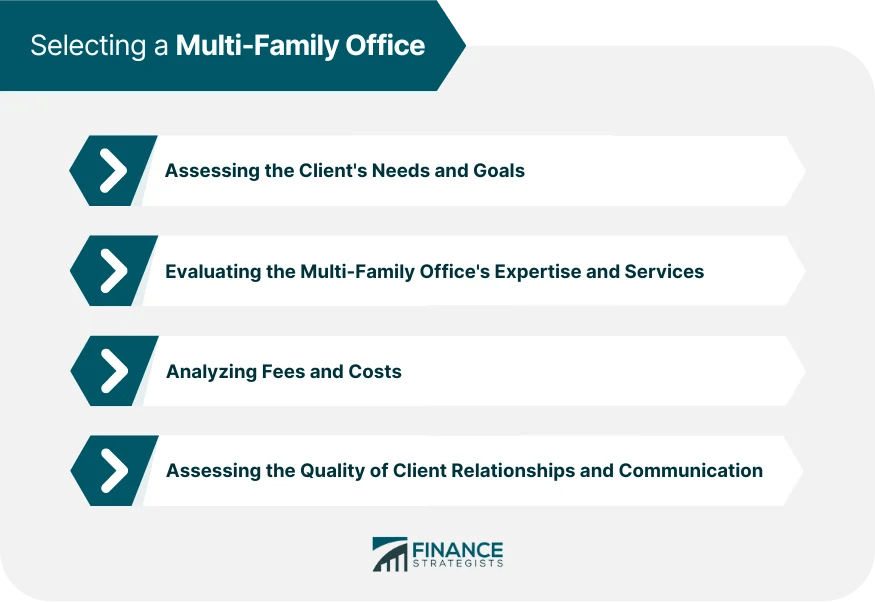 Selecting a Multi-Family Office

Assessing the Client's Needs and Goals

Evaluating the Multi-Family Office's Expertise and Services

Analyzing Fees and Costs

Assessing the Quality of Client Relationships and Communication

FINANCE STRATEGISTS